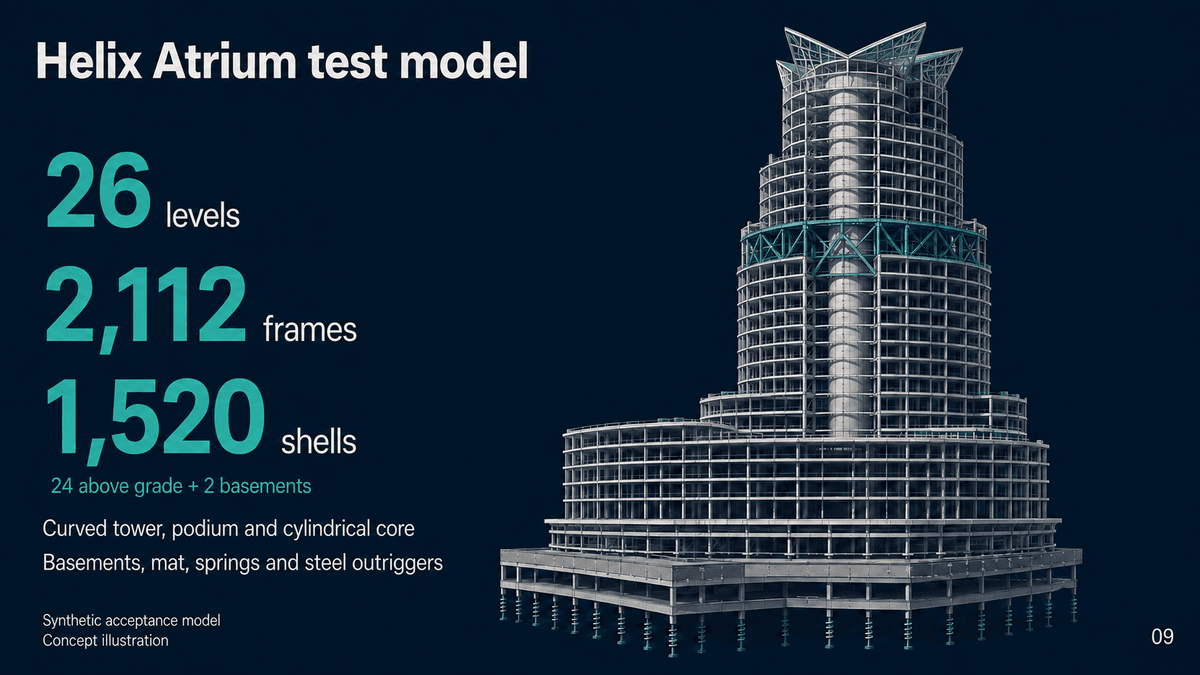 Helix Atrium test model

26 levels

2,112 frames

1,520 shells

24 above grade + 2 basements

Curved tower, podium and cylindrical core

Basements, mat, springs and steel outriggers

Synthetic acceptance model
Concept illustration

09